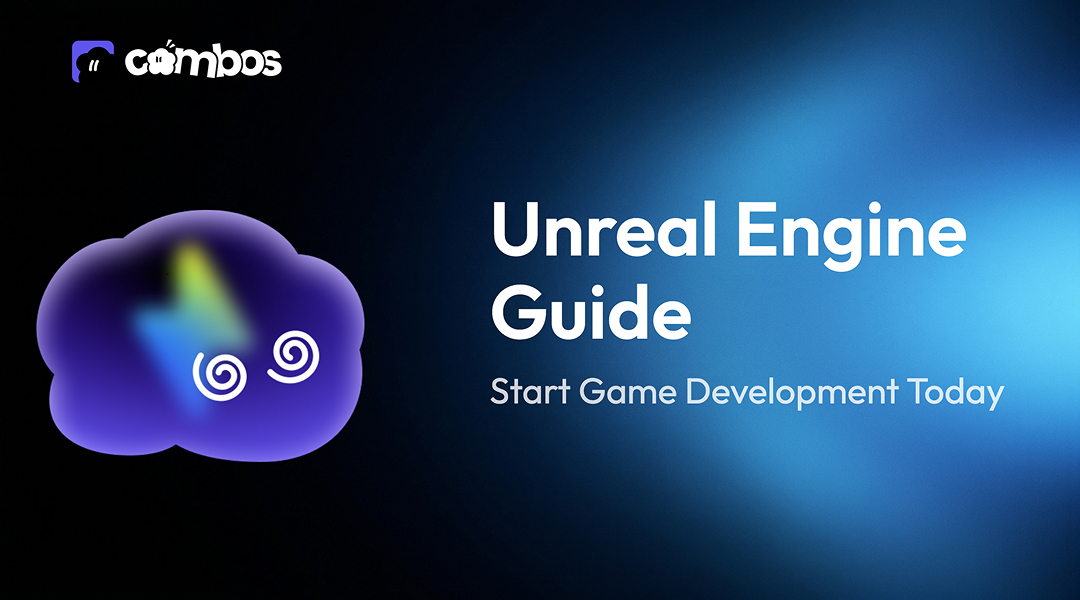 combos

Unreal Engine Guide

Start Game Development Today